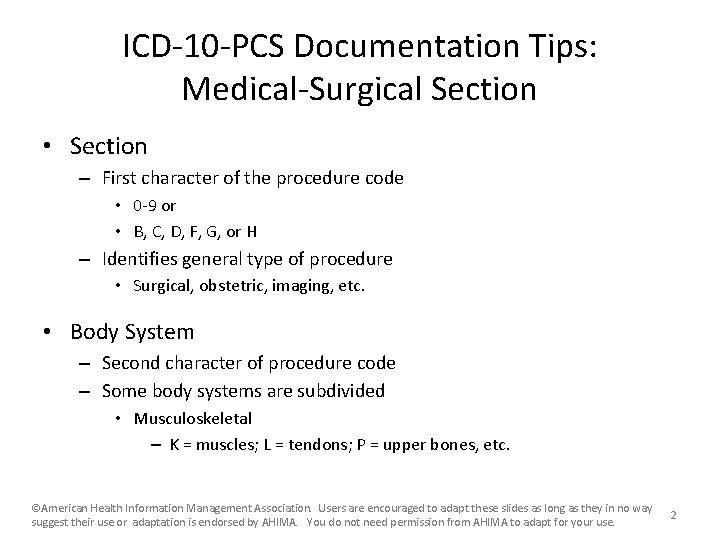 ICD-10-PCS Documentation Tips: Medical-Surgical Section

• Section
– First character of the procedure code
• 0-9 or
• B, C, D, F, G, or H
– Identifies general type of procedure
• Surgical, obstetric, imaging, etc.

• Body System
– Second character of procedure code
– Some body systems are subdivided
• Musculoskeletal
– K = muscles; L = tendons; P = upper bones, etc.

©American Health Information Management Association. Users are encouraged to adapt these slides as long as they in no way suggest their use or adaptation is endorsed by AHIMA. You do not need permission from AHIMA to adapt for your use.

2